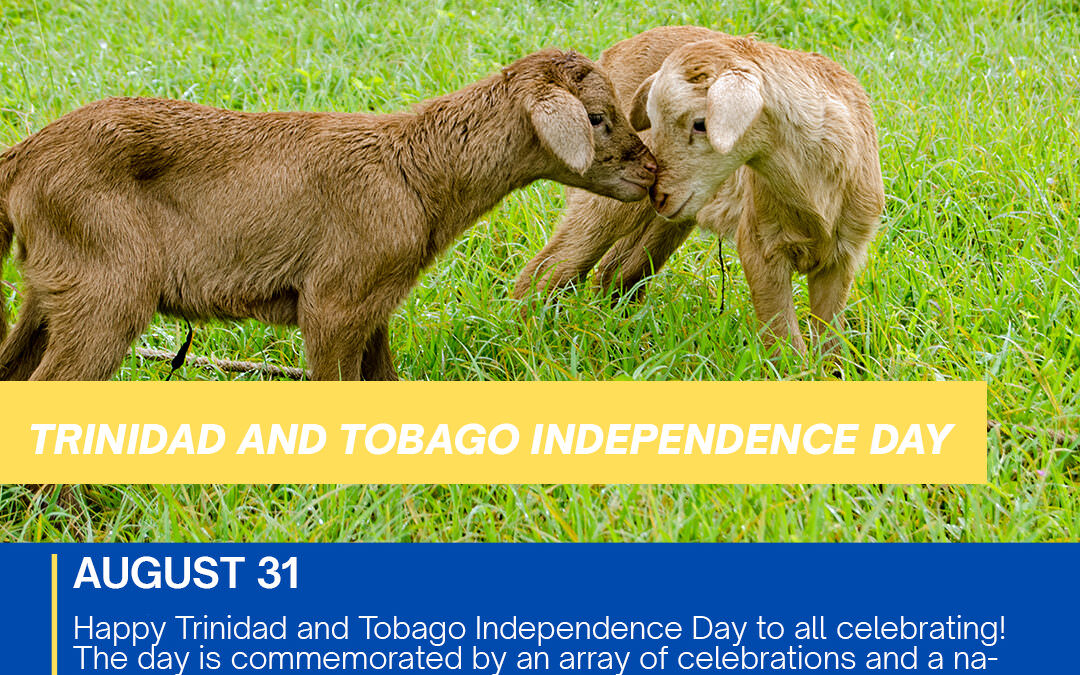 TRINIDAD AND TOBAGO INDEPENDENCE DAY

AUGUST 31

Happy Trinidad and Tobago Independence Day to all celebrating! The day is commemorated by an array of celebrations and a na-